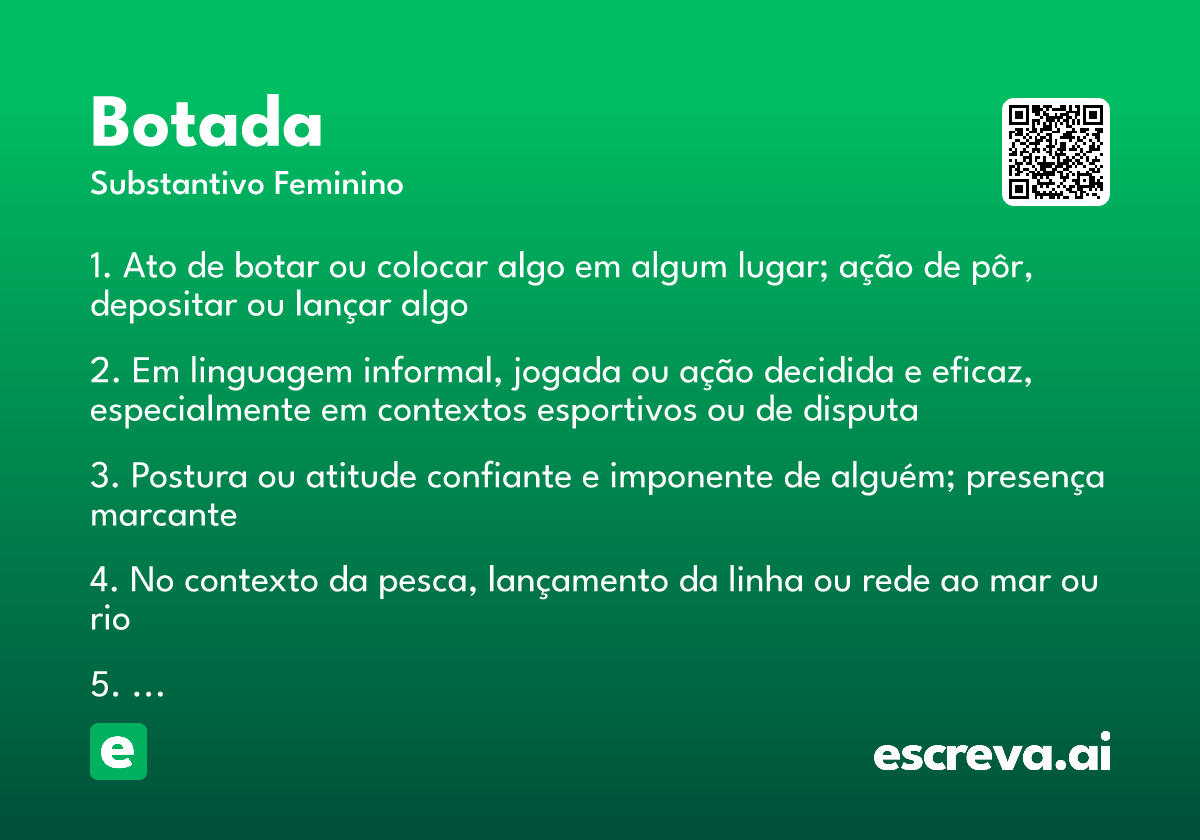 Botada
Substantivo Feminino

1. Ato de botar ou colocar algo em algum lugar; ação de pôr, depositar ou lançar algo

2. Em linguagem informal, jogada ou ação decidida e eficaz, especialmente em contextos esportivos ou de disputa

3. Postura ou atitude confiante e imponente de alguém; presença marcante

4. No contexto da pesca, lançamento da linha ou rede ao mar ou rio

5. ...

e

escreva.ai